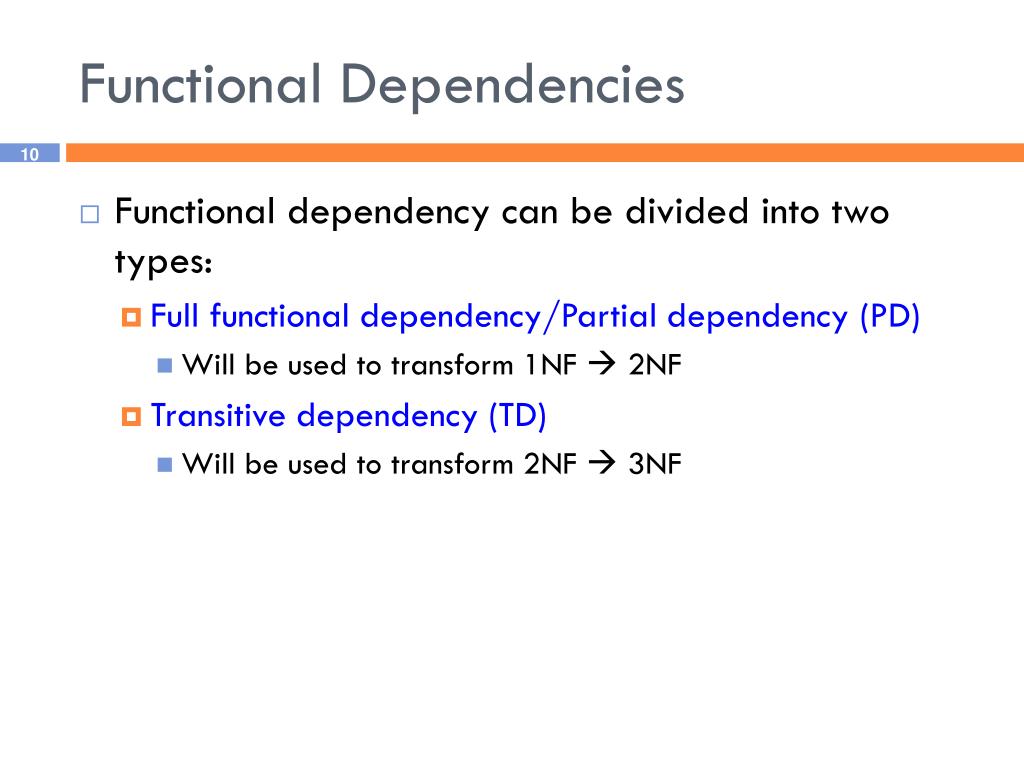 Functional Dependencies

10

Functional dependency can be divided into two types:

Full functional dependency/Partial dependency (PD)

Will be used to transform 1NF → 2NF

Transitive dependency (TD)

Will be used to transform 2NF → 3NF